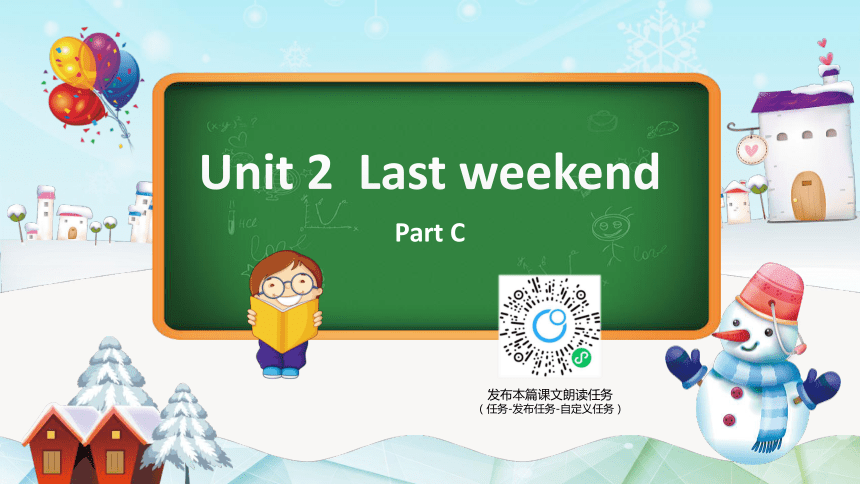 Unit 2 Last weekend

Part C

发布本篇课文朗读任务
（任务-发布任务-自定义任务）